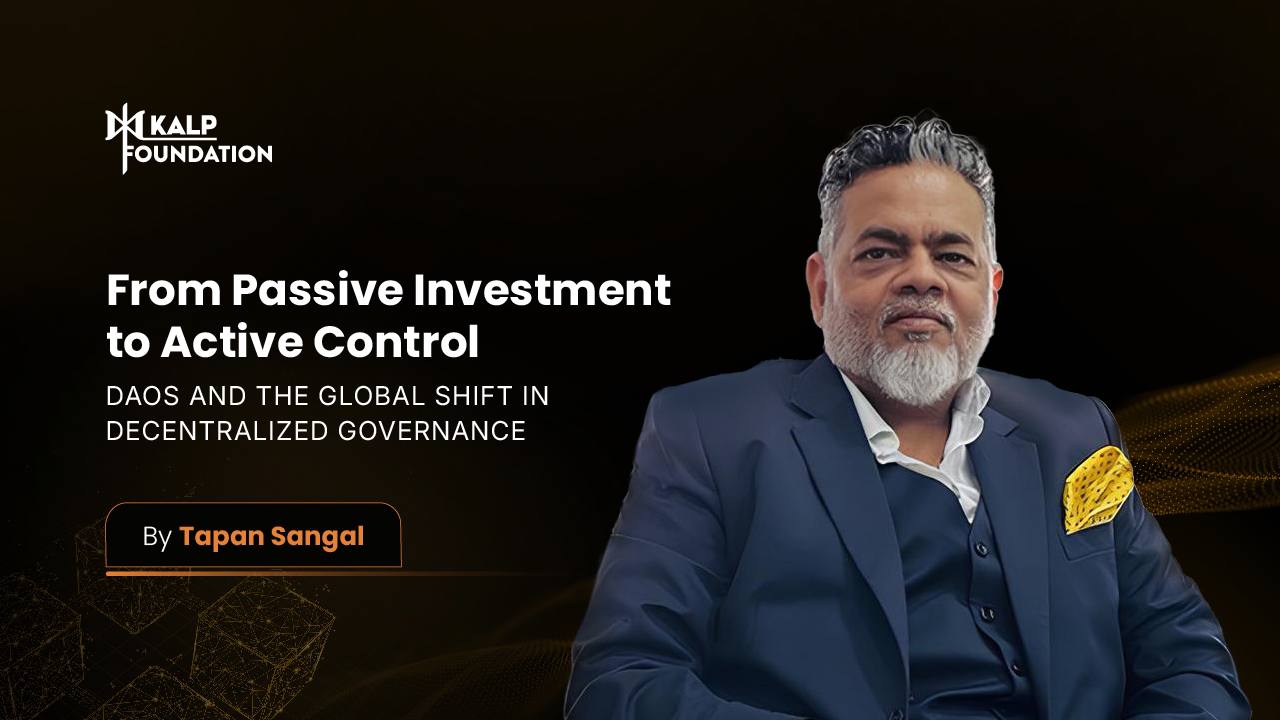 KALP FOUNDATION

From Passive Investment to Active Control

DAOS AND THE GLOBAL SHIFT IN DECENTRALIZED GOVERNANCE

By Tapan Sangal